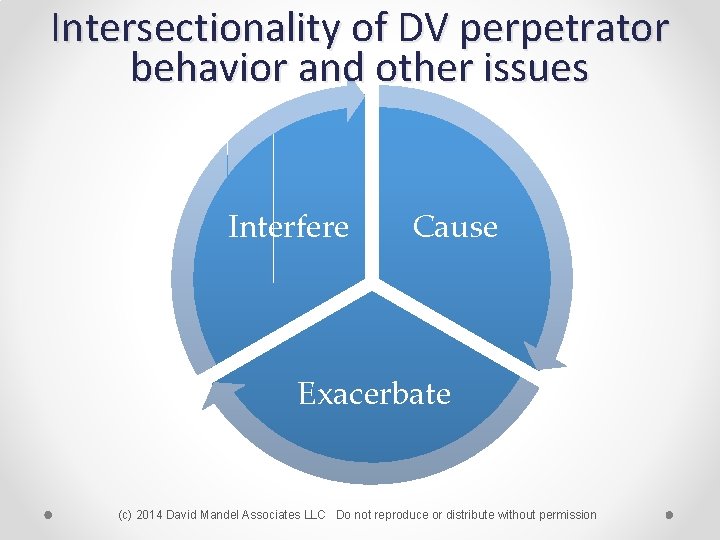 Intersectionality of DV perpetrator behavior and other issues

Interfere

Cause

Exacerbate

(c) 2014 David Mandel Associates LLC Do not reproduce or distribute without permission